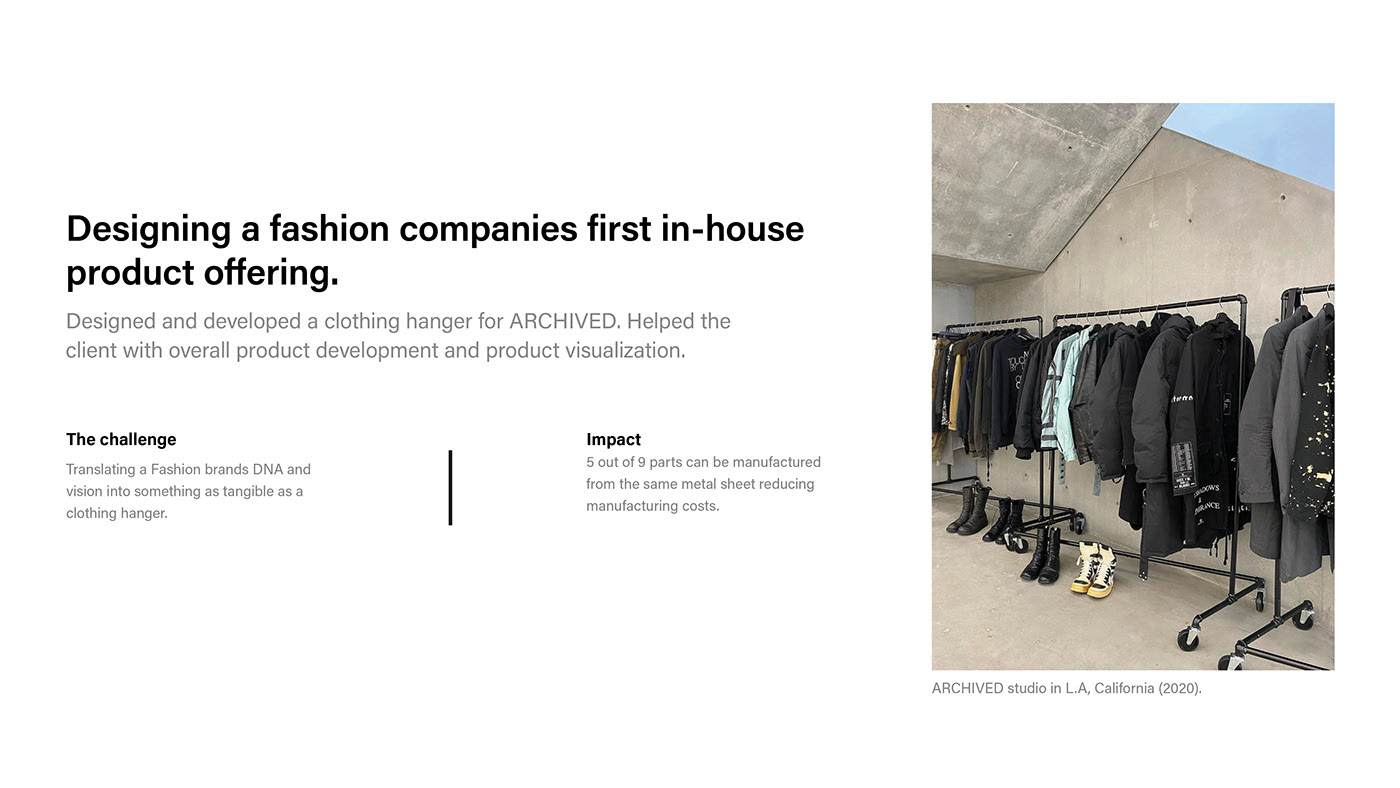 Designing a fashion companies first in-house product offering.

Designed and developed a clothing hanger for ARCHIVED. Helped the client with overall product development and product visualization.

The challenge
Translating a Fashion brands DNA and vision into something as tangible as a clothing hanger.

Impact
5 out of 9 parts can be manufactured from the same metal sheet reducing manufacturing costs.

ARCHIVED studio in L.A, California (2020).